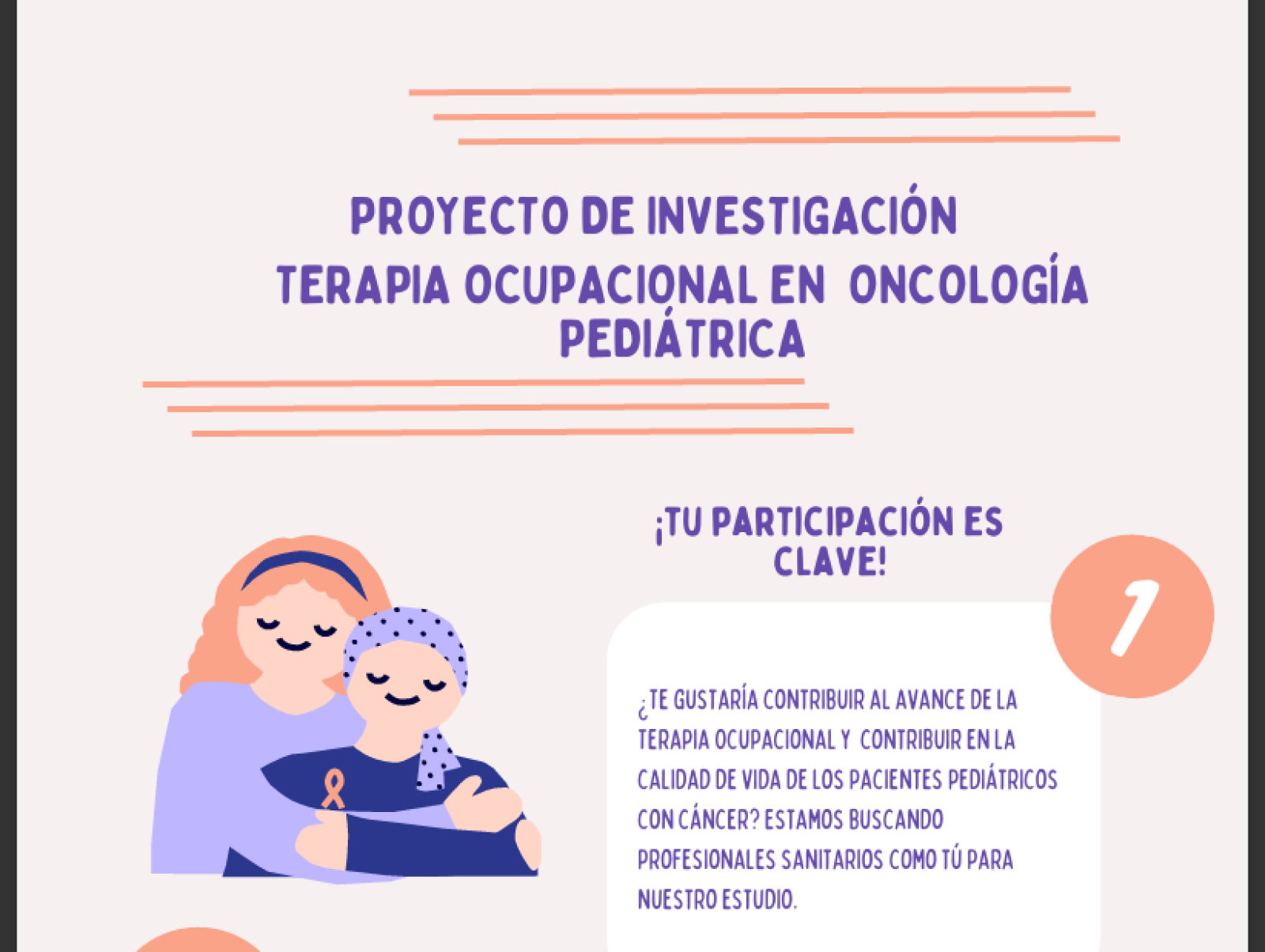 PROYECTO DE INVESTIGACIÓN
TERAPIA OCUPACIONAL EN ONCOLOGÍA PEDIÁTRICA

¡TU PARTICIPACIÓN ES CLAVE!

1

¿TE GUSTARÍA CONTRIBUIR AL AVANCE DE LA TERAPIA OCUPACIONAL Y CONTRIBUIR EN LA CALIDAD DE VIDA DE LOS PACIENTES PEDIÁTRICOS CON CÁNCER? ESTAMOS BUSCANDO PROFESIONALES SANITARIOS COMO TÚ PARA NUESTRO ESTUDIO.